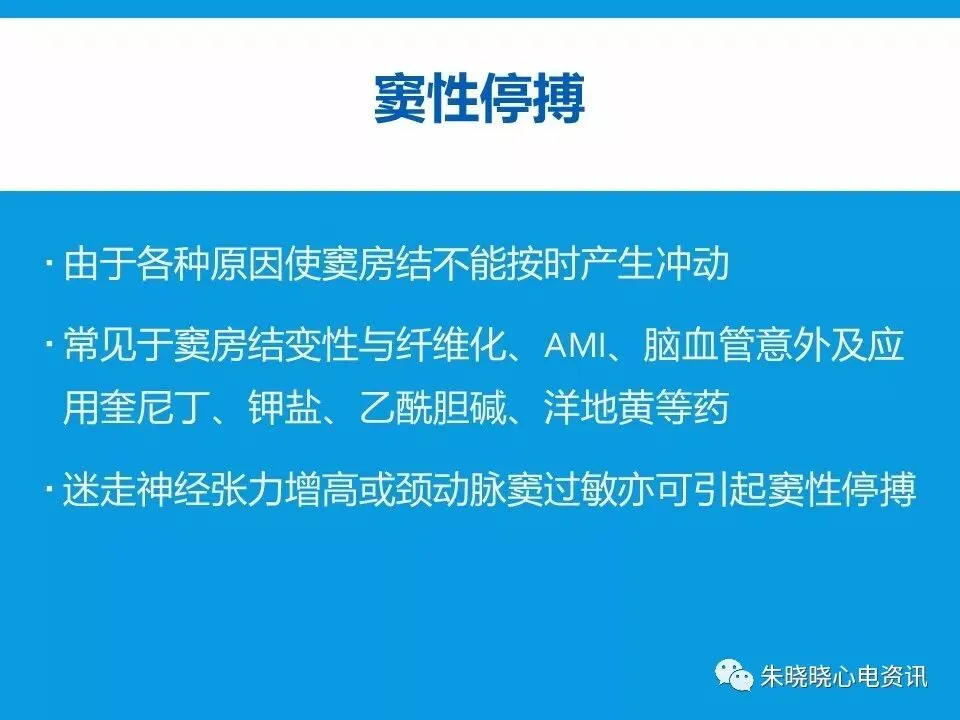 窦性停搏

· 由于各种原因使窦房结不能按时产生冲动

· 常见于窦房结变性与纤维化、AMI、脑血管意外及应用奎尼丁、钾盐、乙酰胆碱、洋地黄等药

· 迷走神经张力增高或颈动脉窦过敏亦可引起窦性停搏

朱晓晓心电资讯